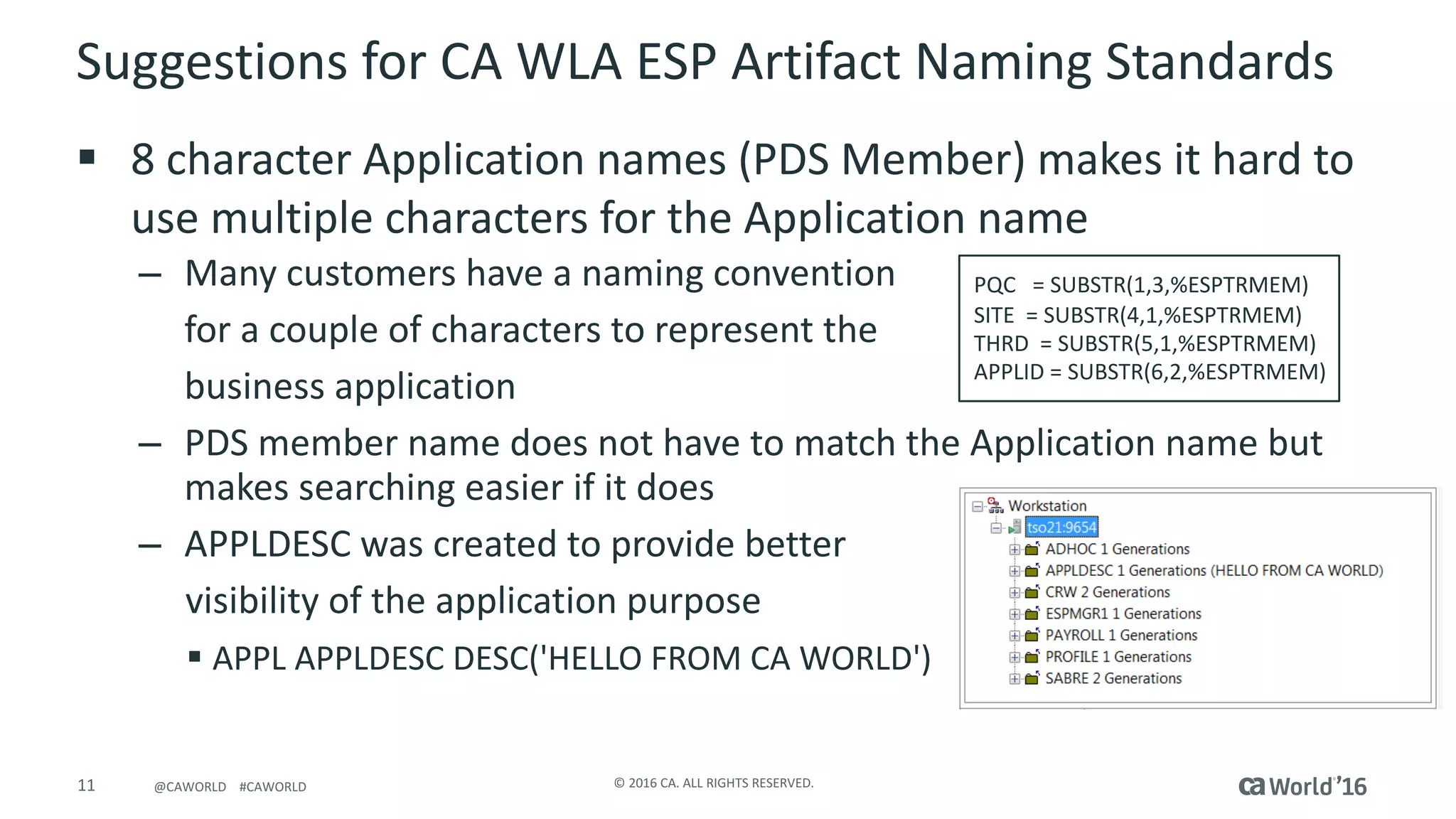 Suggestions for CA WLA ESP Artifact Naming Standards

▪ 8 character Application names (PDS Member) makes it hard to use multiple characters for the Application name

– Many customers have a naming convention for a couple of characters to represent the business application

PQC = SUBSTR(1,3,%ESPTRMEM)
SITE = SUBSTR(4,1,%ESPTRMEM)
THRD = SUBSTR(5,1,%ESPTRMEM)
APPLID = SUBSTR(6,2,%ESPTRMEM)

– PDS member name does not have to match the Application name but makes searching easier if it does

– APPLDESC was created to provide better visibility of the application purpose

▪ APPL APPLDESC DESC('HELLO FROM CA WORLD')

Workstation
tso21:9654
ADHOC 1 Generations
APPLDESC 1 Generations (HELLO FROM CA WORLD)
CRW 2 Generations
ESPMGR1 1 Generations
PAYROLL 1 Generations
PROFILE 1 Generations
SABRE 2 Generations

11 @CAWORLD #CAWORLD © 2016 CA. ALL RIGHTS RESERVED. ca World'16